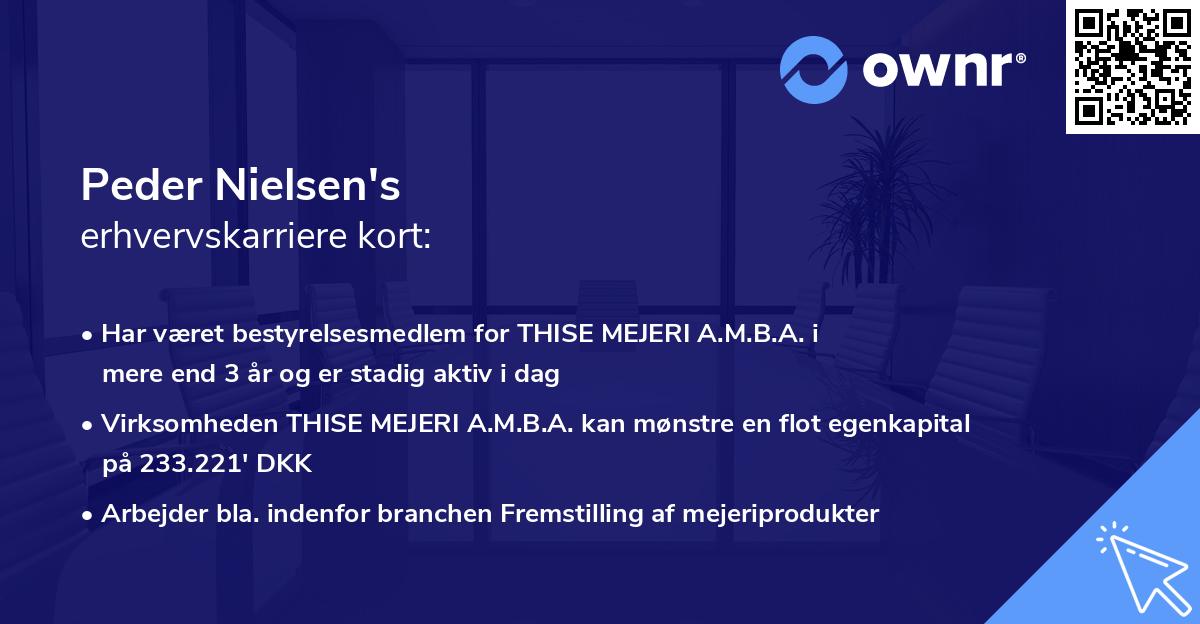 ownr®

Peder Nielsen's
erhvervskarriere kort:

• Har været bestyrelsesmedlem for THISE MEJERI A.M.B.A. i mere end 3 år og er stadig aktiv i dag

• Virksomheden THISE MEJERI A.M.B.A. kan mønstre en flot egenkapital på 233.221' DKK

• Arbejder bla. indenfor branchen Fremstilling af mejeriprodukter